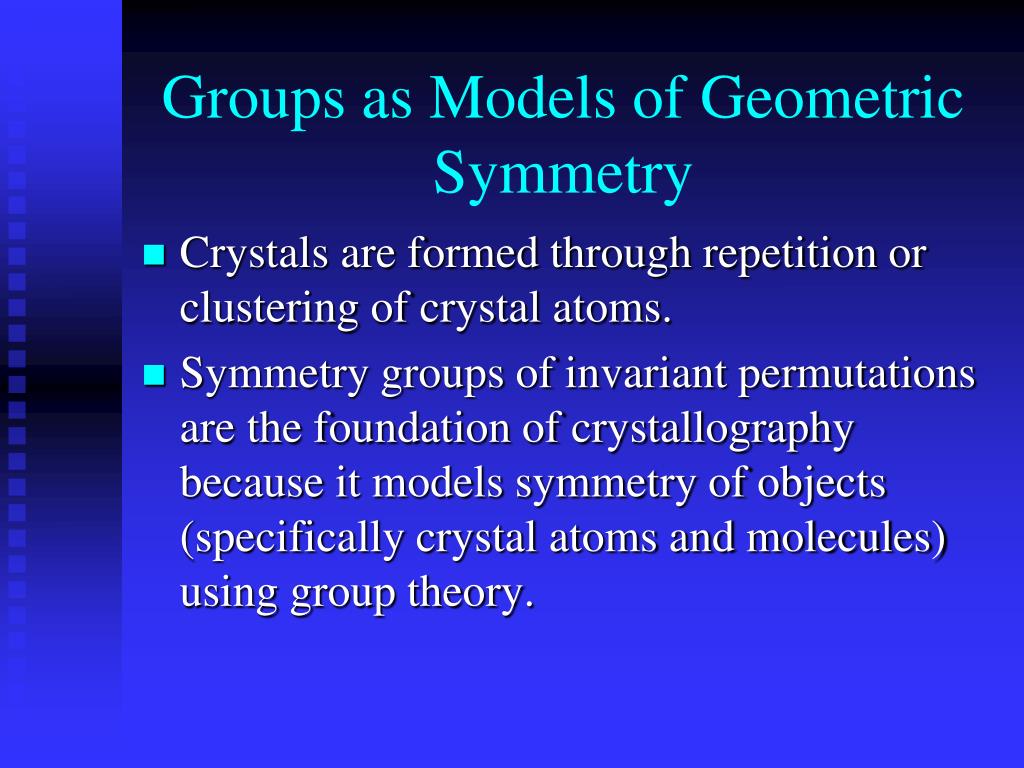 Groups as Models of Geometric Symmetry

Crystals are formed through repetition or clustering of crystal atoms.

Symmetry groups of invariant permutations are the foundation of crystallography because it models symmetry of objects (specifically crystal atoms and molecules) using group theory.